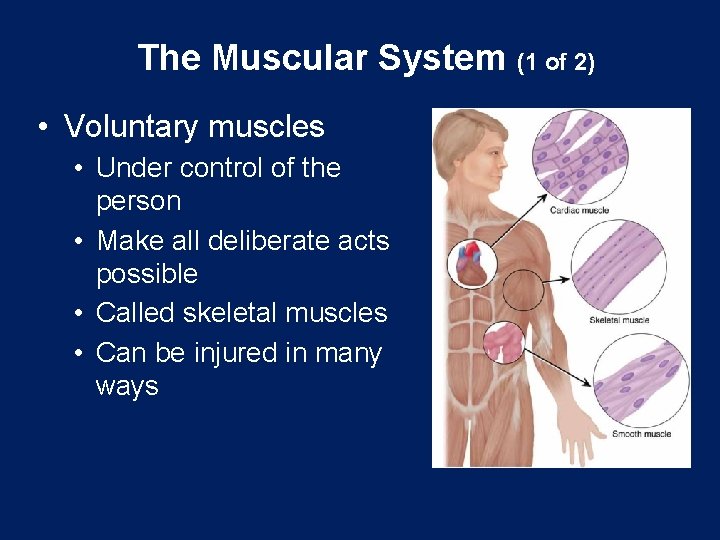 The Muscular System (1 of 2)

• Voluntary muscles
 • Under control of the person
 • Make all deliberate acts possible
 • Called skeletal muscles
 • Can be injured in many ways

Cardiac muscle
Skeletal muscle
Smooth muscle